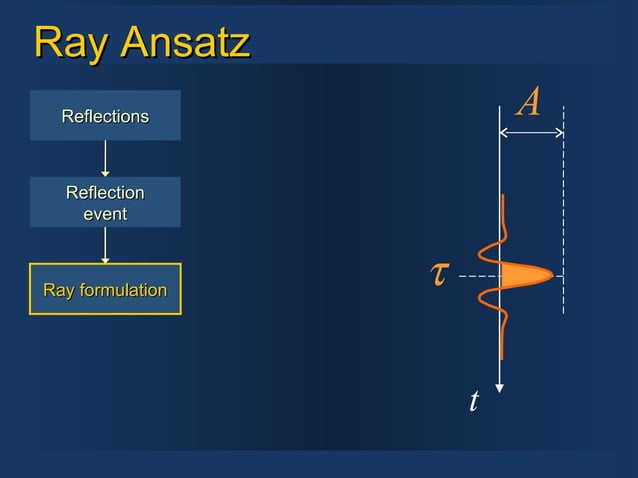 Ray Ansatz

Reflections

Reflection event

Ray formulation

$A$

$\tau$

$t$